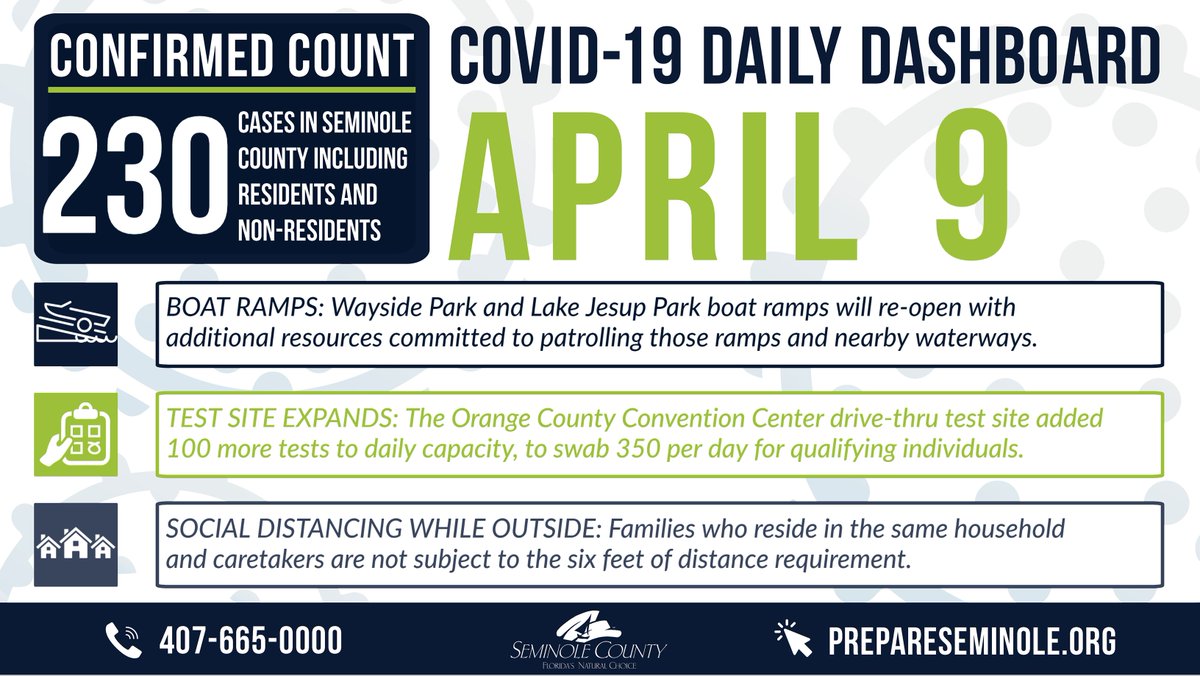 CONFIRMED COUNT

230 CASES IN SEMINOLE COUNTY INCLUDING RESIDENTS AND NON-RESIDENTS

COVID-19 DAILY DASHBOARD

APRIL 9

BOAT RAMPS: Wayside Park and Lake Jesup Park boat ramps will re-open with additional resources committed to patrolling those ramps and nearby waterways.

TEST SITE EXPANDS: The Orange County Convention Center drive-thru test site added 100 more tests to daily capacity, to swab 350 per day for qualifying individuals.

SOCIAL DISTANCING WHILE OUTSIDE: Families who reside in the same household and caretakers are not subject to the six feet of distance requirement.

407-665-0000

SEMINOLE COUNTY
FLORIDA'S NATURAL CHOICE

PREPARESEMINOLE.ORG